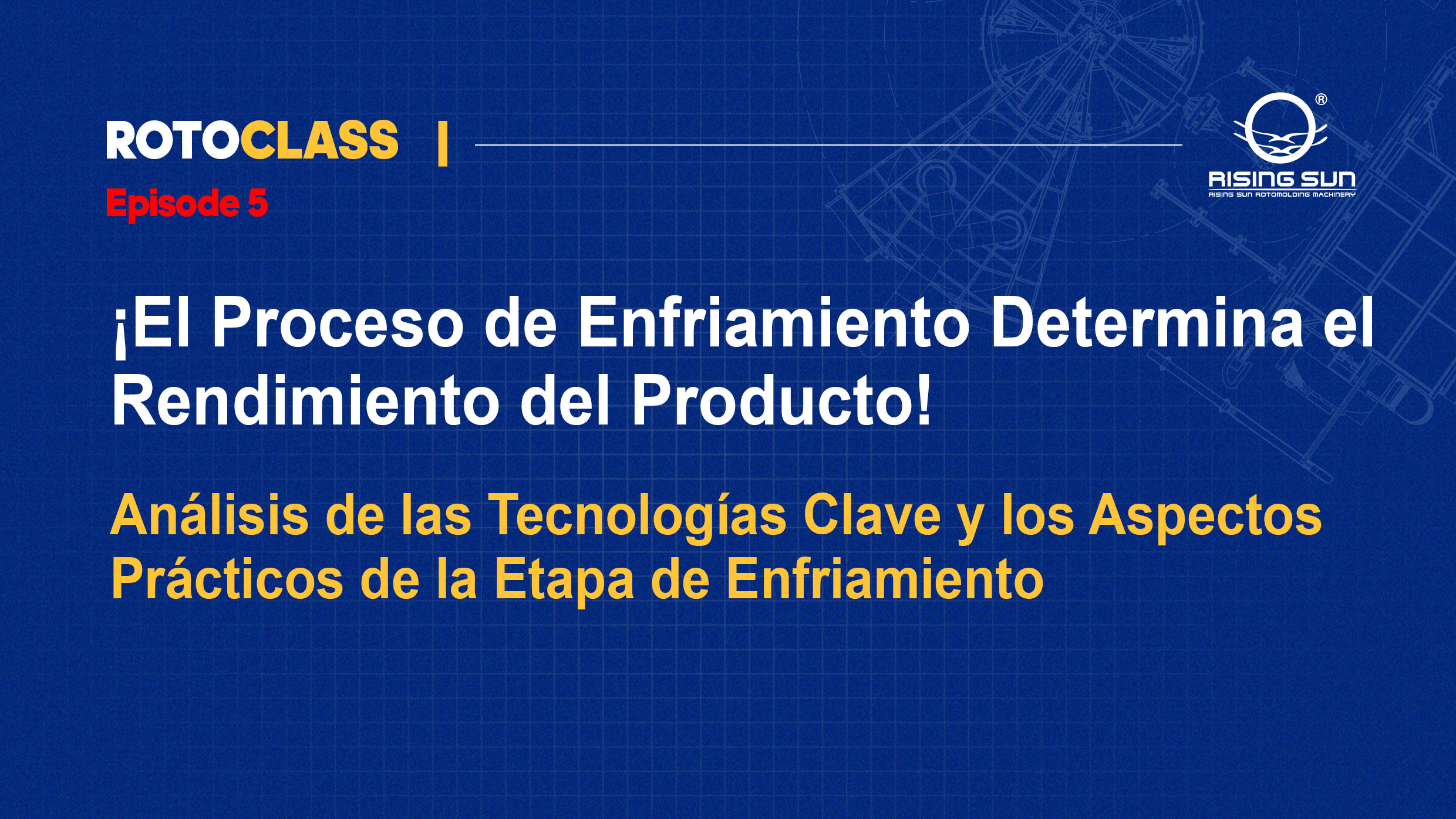 ROTOCLASS |
Episode 5

®
RISING SUN
RISING SUN ROTOMOLDING MACHINERY

¡El Proceso de Enfriamiento Determina el Rendimiento del Producto!

Análisis de las Tecnologías Clave y los Aspectos Prácticos de la Etapa de Enfriamiento